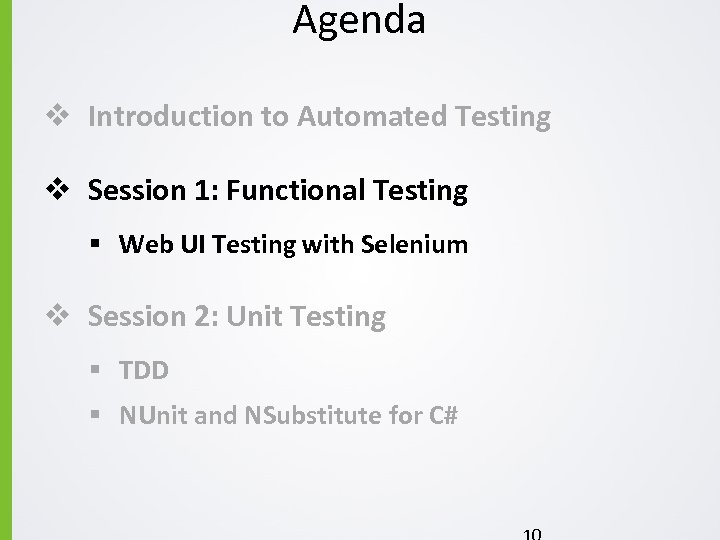 Agenda

❖ Introduction to Automated Testing

❖ Session 1: Functional Testing

▪ Web UI Testing with Selenium

❖ Session 2: Unit Testing

▪ TDD

▪ NUnit and NSubstitute for C#

10